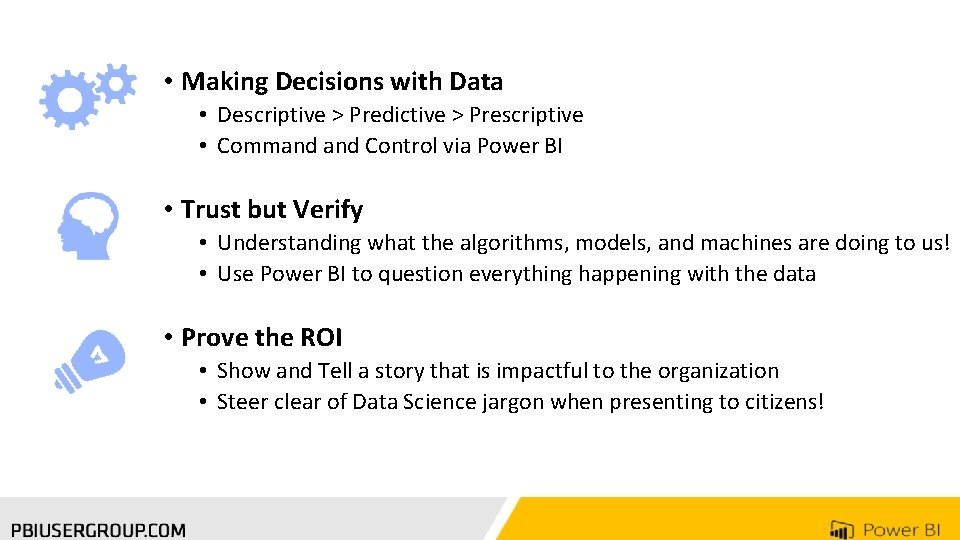 • Making Decisions with Data
  • Descriptive > Predictive > Prescriptive
  • Command and Control via Power BI

• Trust but Verify
  • Understanding what the algorithms, models, and machines are doing to us!
  • Use Power BI to question everything happening with the data

• Prove the ROI
  • Show and Tell a story that is impactful to the organization
  • Steer clear of Data Science jargon when presenting to citizens!

PBIUSERGROUP.COM

Power BI